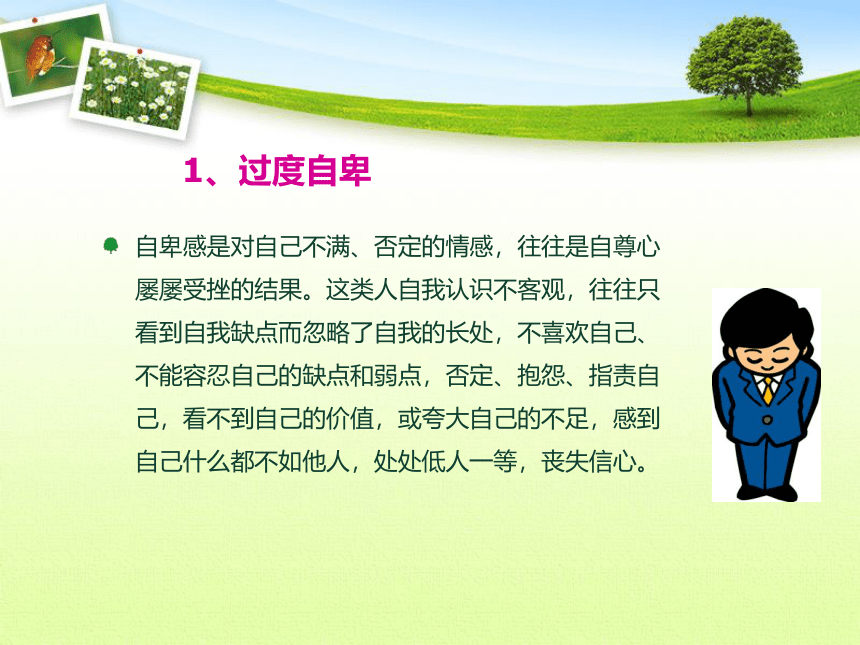 1、过度自卑

自卑感是对自己不满、否定的情感，往往是自尊心屡屡受挫的结果。这类人自我认识不客观，往往只看到自我缺点而忽略了自我的长处，不喜欢自己、不能容忍自己的缺点和弱点，否定、抱怨、指责自己，看不到自己的价值，或夸大自己的不足，感到自己什么都不如他人，处处低人一等，丧失信心。